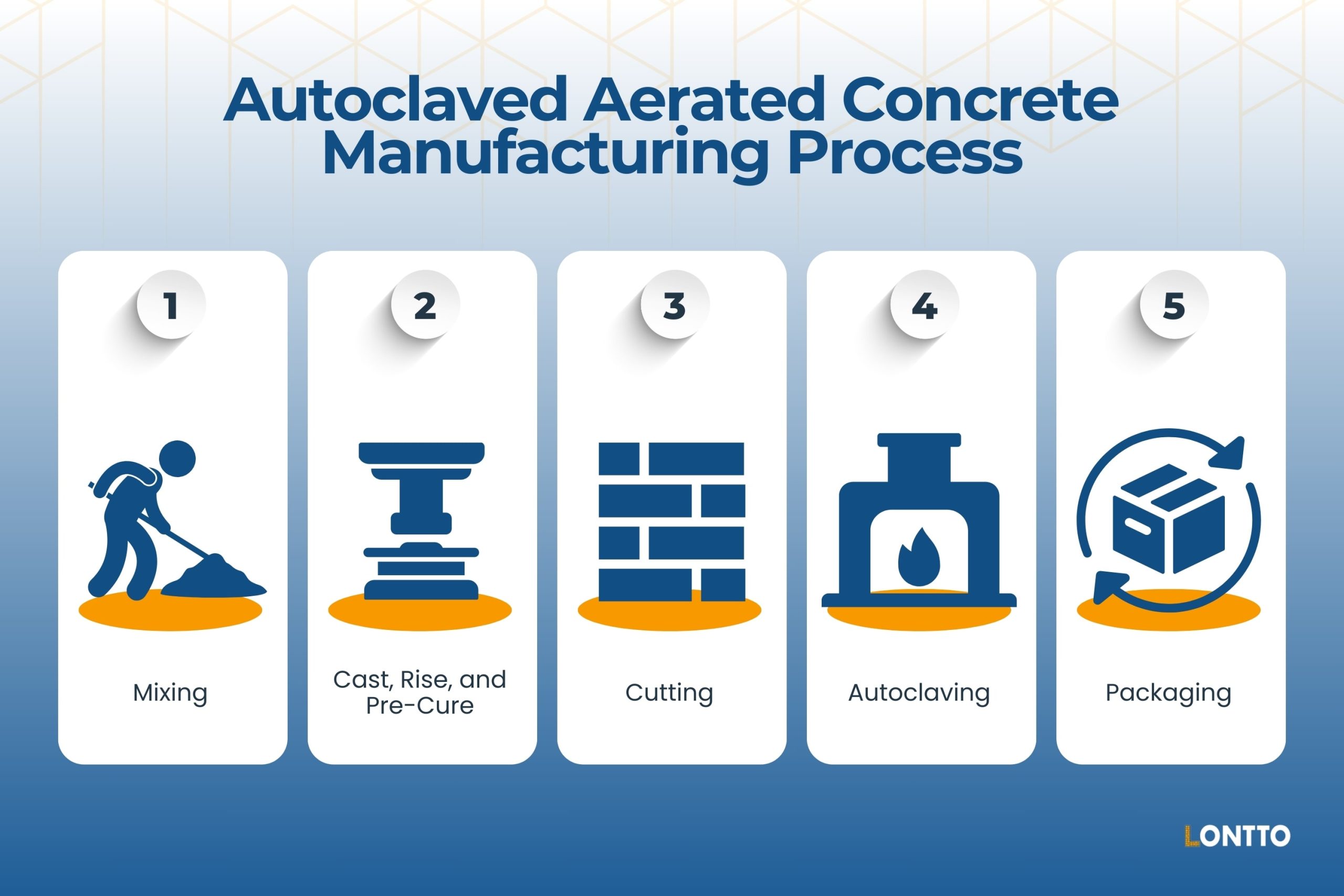 Autoclaved Aerated Concrete Manufacturing Process

1

Mixing

2

Cast, Rise, and Pre-Cure

3

Cutting

4

Autoclaving

5

Packaging

LONTTO